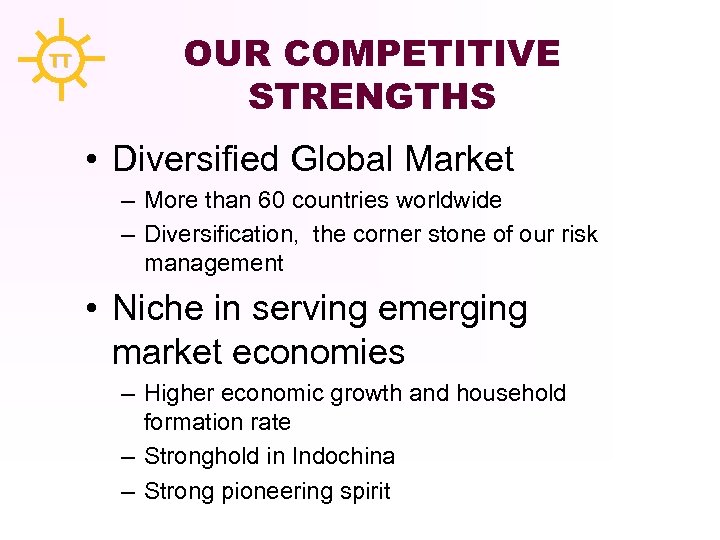 TT

OUR COMPETITIVE STRENGTHS

• Diversified Global Market
– More than 60 countries worldwide
– Diversification, the corner stone of our risk management

• Niche in serving emerging market economies
– Higher economic growth and household formation rate
– Stronghold in Indochina
– Strong pioneering spirit